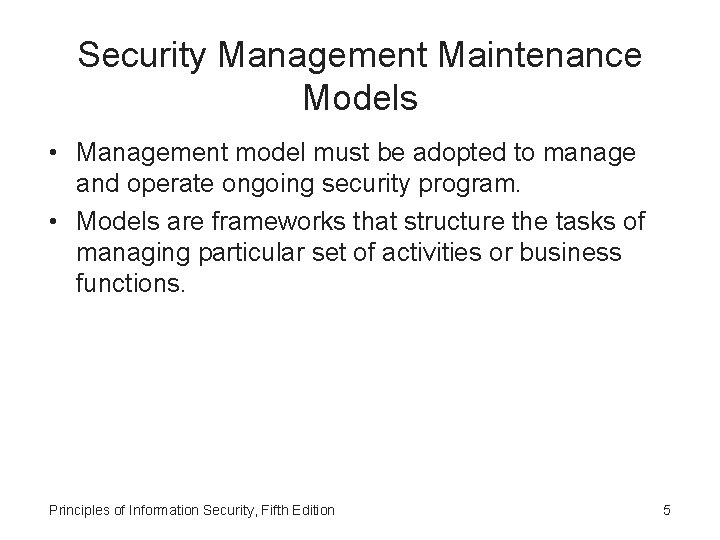 Security Management Maintenance Models

• Management model must be adopted to manage and operate ongoing security program.
• Models are frameworks that structure the tasks of managing particular set of activities or business functions.

Principles of Information Security, Fifth Edition

5